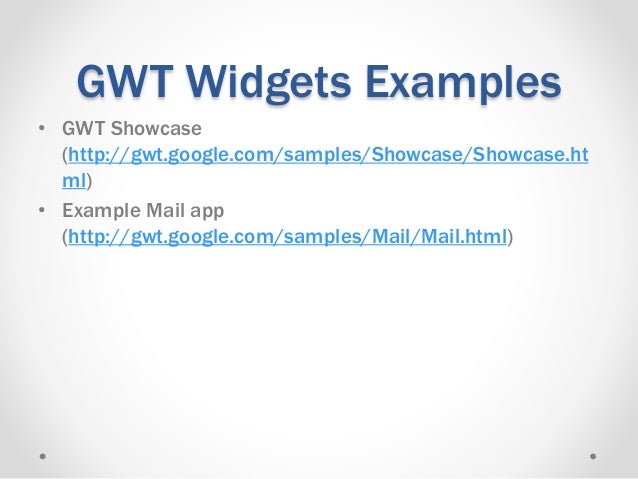 GWT Widgets Examples

• GWT Showcase (http://gwt.google.com/samples/Showcase/Showcase.html)
• Example Mail app (http://gwt.google.com/samples/Mail/Mail.html)